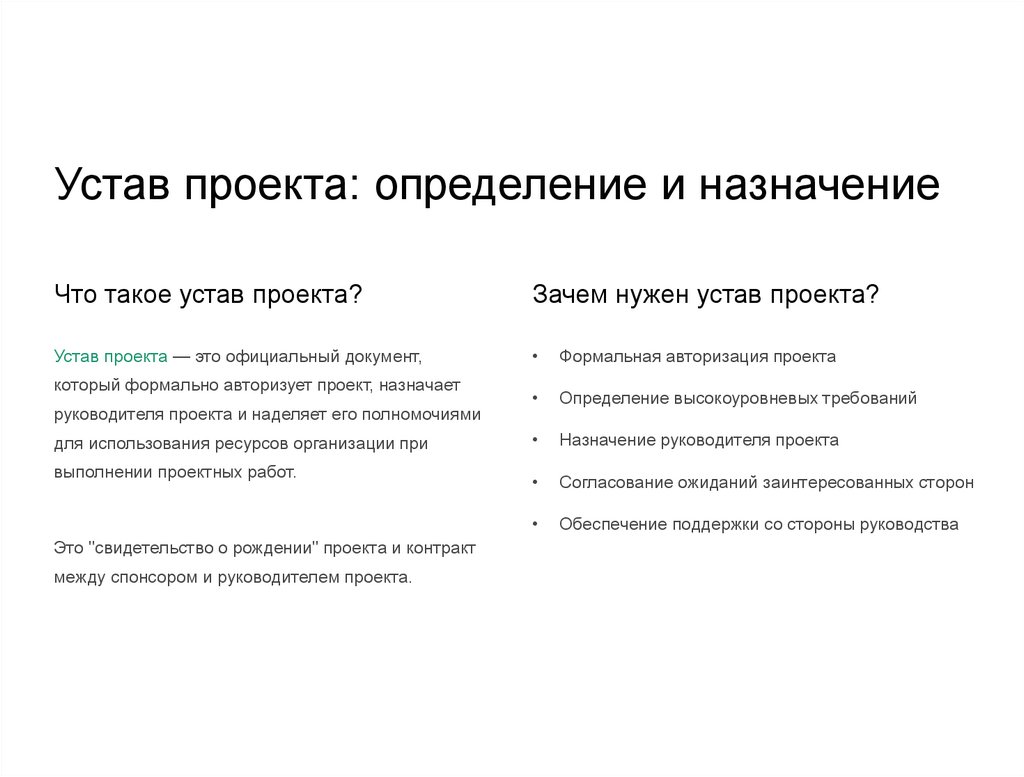 Устав проекта: определение и назначение

Что такое устав проекта?

Устав проекта — это официальный документ, который формально авторизует проект, назначает руководителя проекта и наделяет его полномочиями для использования ресурсов организации при выполнении проектных работ.

Это "свидетельство о рождении" проекта и контракт между спонсором и руководителем проекта.

Зачем нужен устав проекта?

• Формальная авторизация проекта
• Определение высокоуровневых требований
• Назначение руководителя проекта
• Согласование ожиданий заинтересованных сторон
• Обеспечение поддержки со стороны руководства